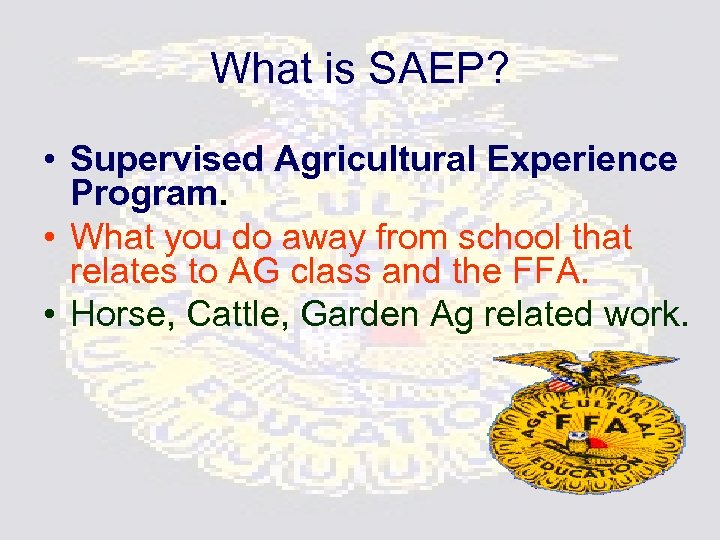 What is SAEP?

• Supervised Agricultural Experience Program.
• What you do away from school that relates to AG class and the FFA.
• Horse, Cattle, Garden Ag related work.

AGRICULTURAL
FFA
EDUCATION